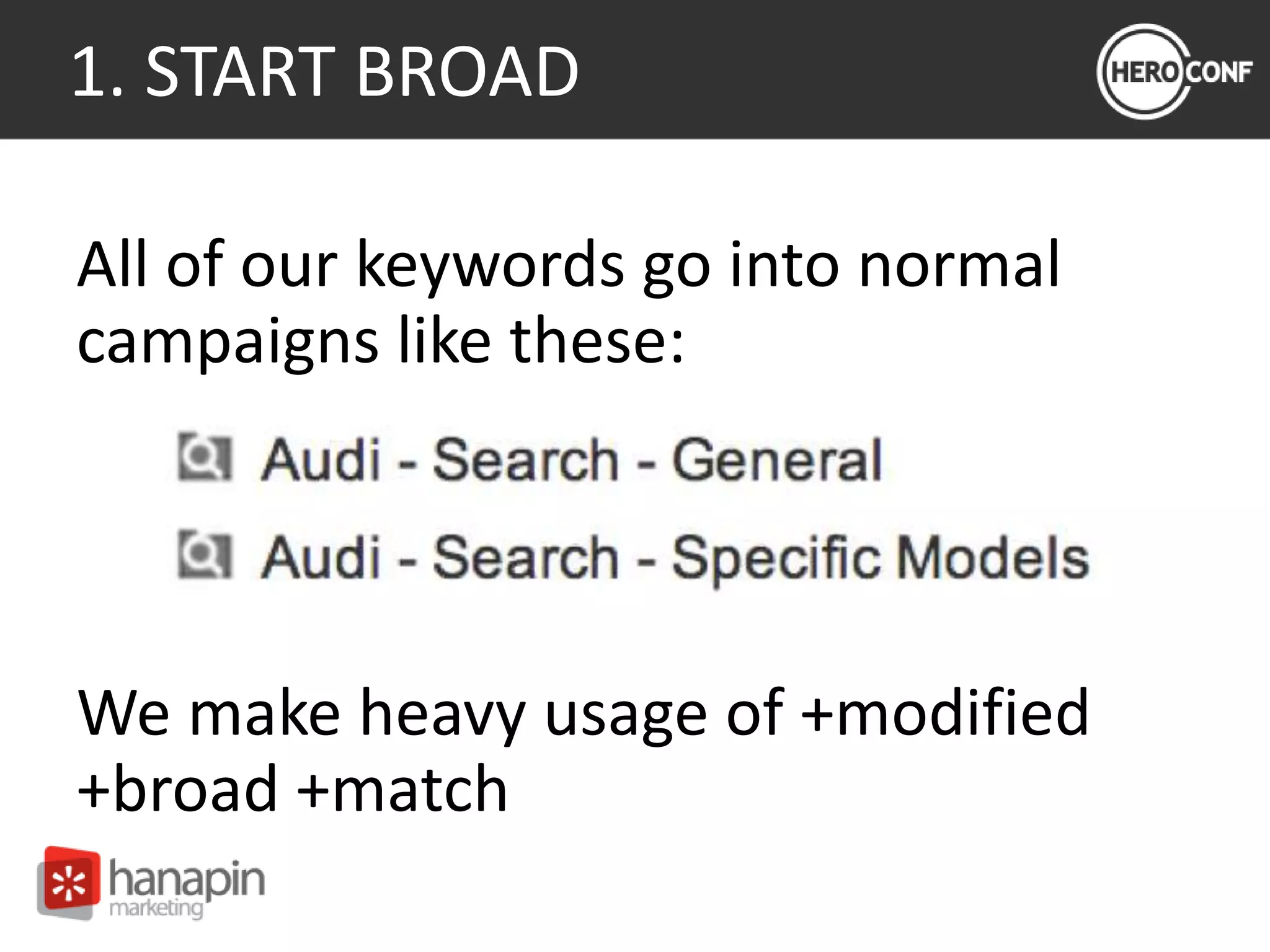 1. START BROAD

HERO CONF

All of our keywords go into normal campaigns like these:

Audi - Search - General

Audi - Search - Specific Models

We make heavy usage of +modified +broad +match

hanapin marketing